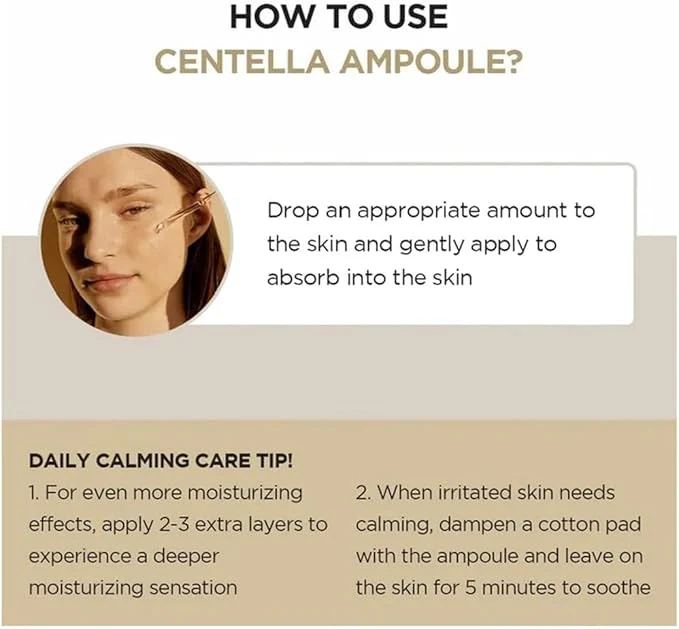 HOW TO USE
CENTELLA AMPOULE?

Drop an appropriate amount to the skin and gently apply to absorb into the skin

DAILY CALMING CARE TIP!

1. For even more moisturizing effects, apply 2-3 extra layers to experience a deeper moisturizing sensation

2. When irritated skin needs calming, dampen a cotton pad with the ampoule and leave on the skin for 5 minutes to soothe